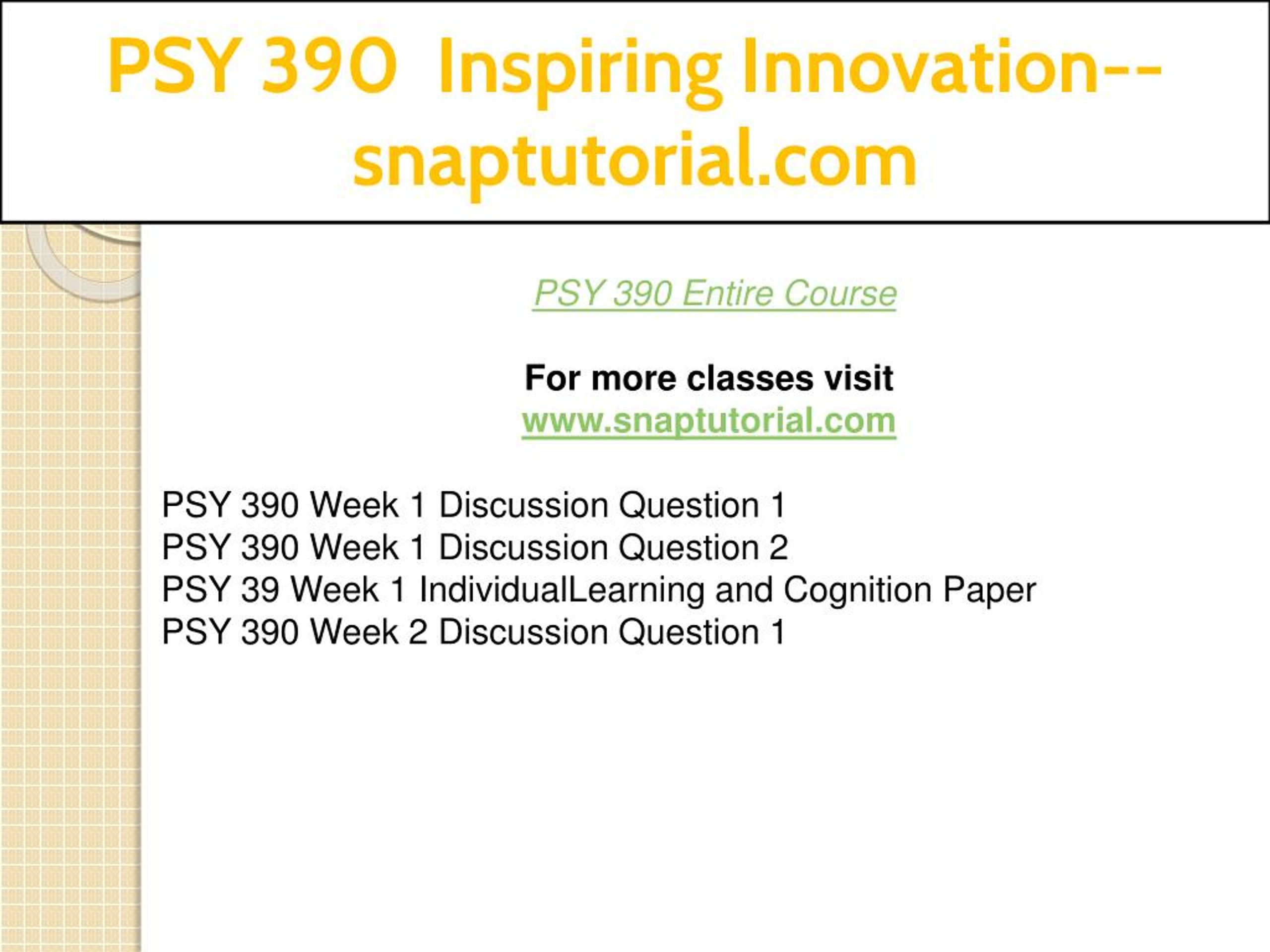 PSY 390 Inspiring Innovation--snaptutorial.com

PSY 390 Entire Course

For more classes visit
www.snaptutorial.com

PSY 390 Week 1 Discussion Question 1
PSY 390 Week 1 Discussion Question 2
PSY 39 Week 1 IndividualLearning and Cognition Paper
PSY 390 Week 2 Discussion Question 1